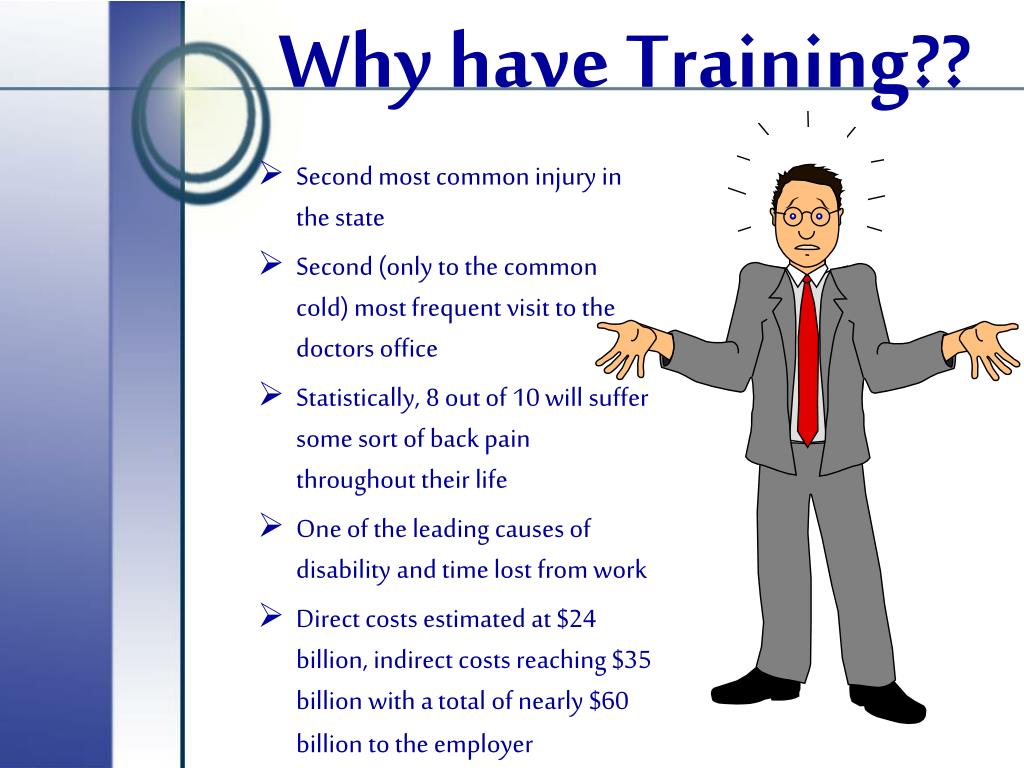 Why have Training??

➢ Second most common injury in the state

➢ Second (only to the common cold) most frequent visit to the doctors office

➢ Statistically, 8 out of 10 will suffer some sort of back pain throughout their life

➢ One of the leading causes of disability and time lost from work

➢ Direct costs estimated at \$24 billion, indirect costs reaching \$35 billion with a total of nearly \$60 billion to the employer